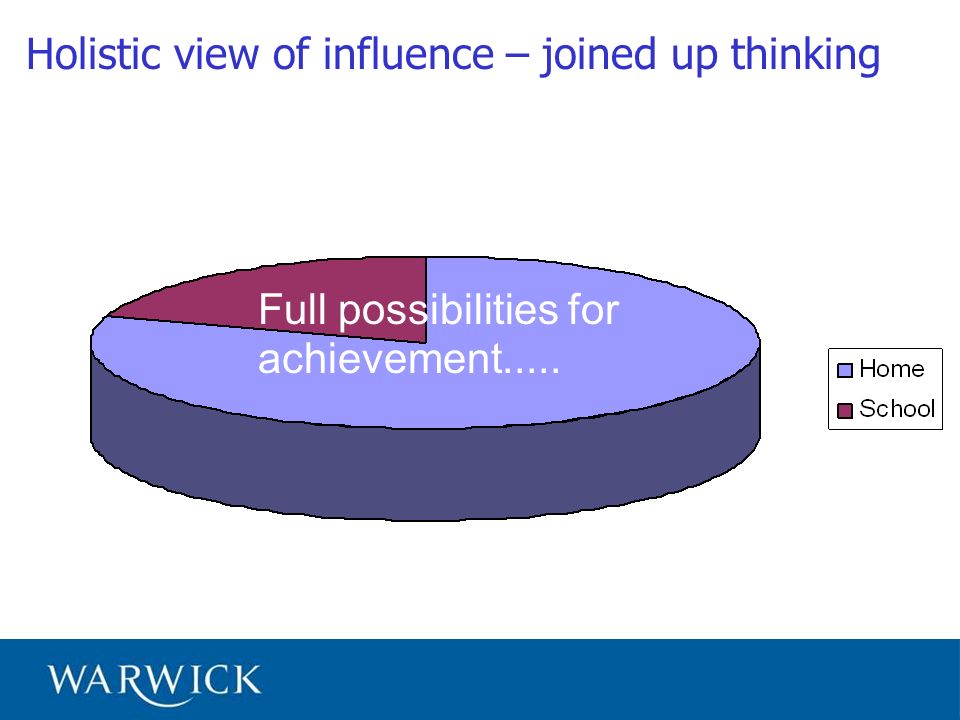 Holistic view of influence – joined up thinking

Full possibilities for achievement.....

Home
School

WARWICK